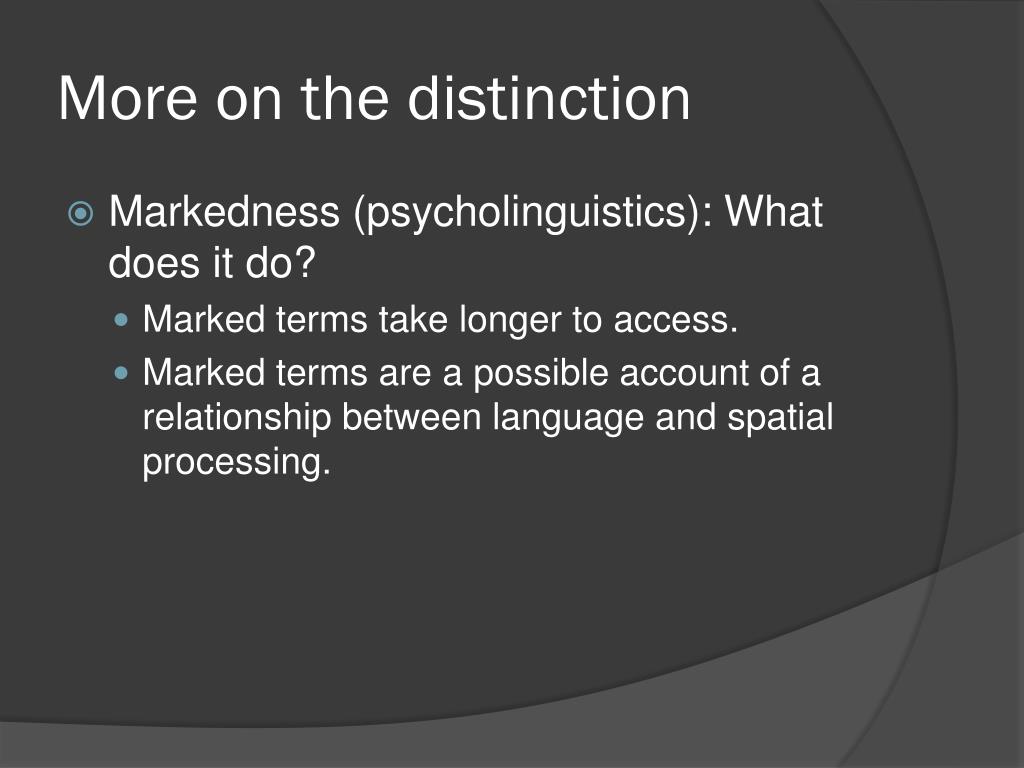 More on the distinction

Markedness (psycholinguistics): What does it do?

Marked terms take longer to access.

Marked terms are a possible account of a relationship between language and spatial processing.